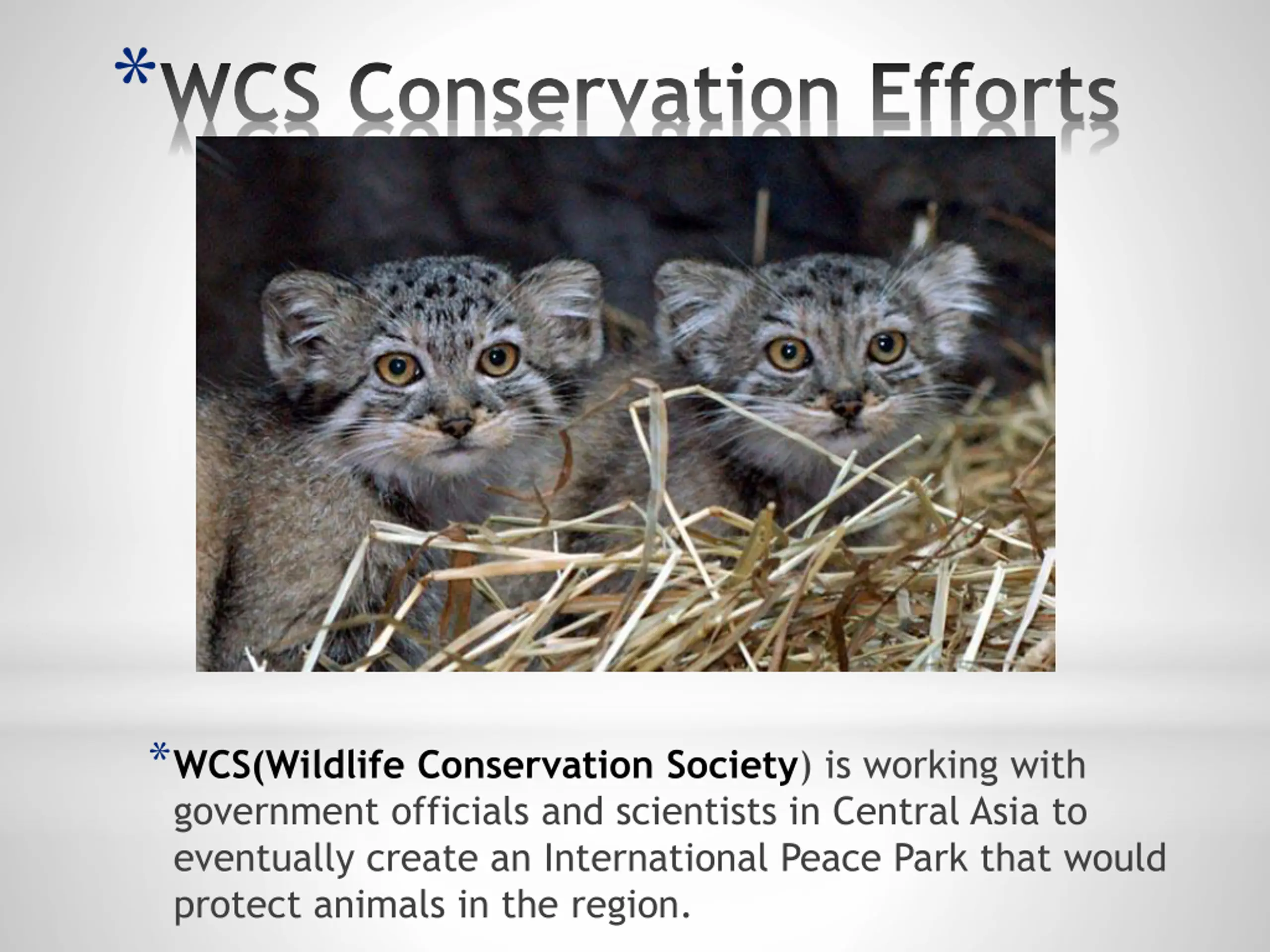 *WCS Conservation Efforts

*WCS(Wildlife Conservation Society) is working with government officials and scientists in Central Asia to eventually create an International Peace Park that would protect animals in the region.